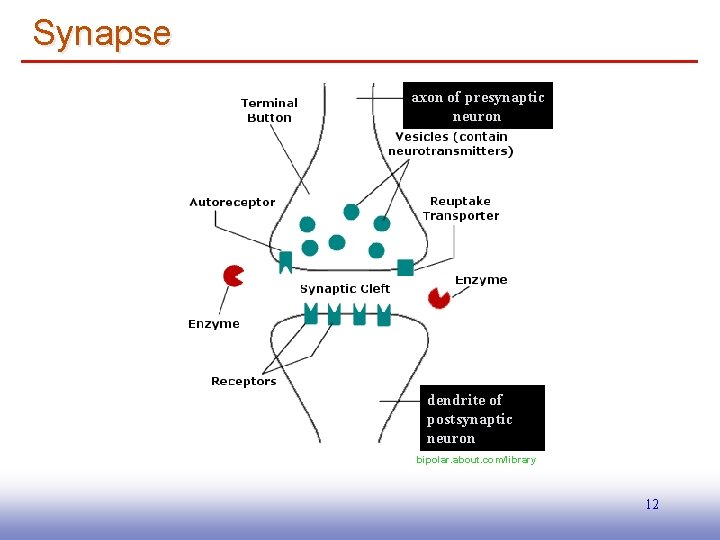 Synapse

Terminal Button

axon of presynaptic neuron

Vesicles (contain neurotransmitters)

Autoreceptor

Reuptake Transporter

Enzyme

Synaptic Cleft

Enzyme

Receptors

dendrite of postsynaptic neuron

bipolar.about.com/library

12